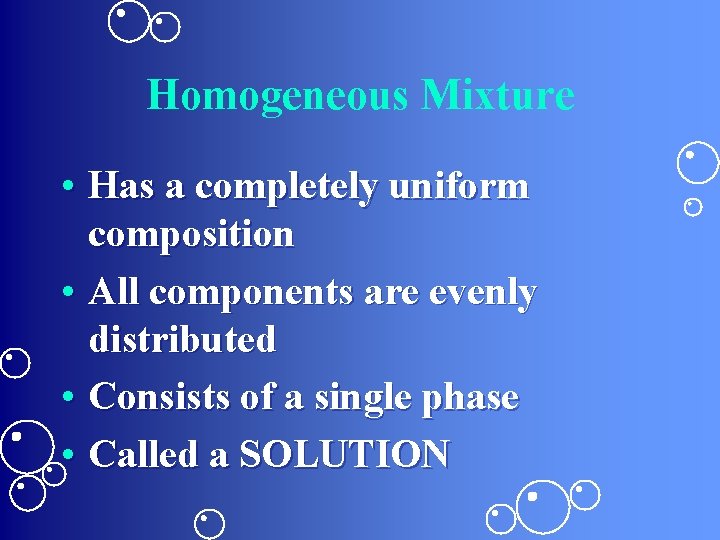 Homogeneous Mixture

• Has a completely uniform composition
• All components are evenly distributed
• Consists of a single phase
• Called a SOLUTION